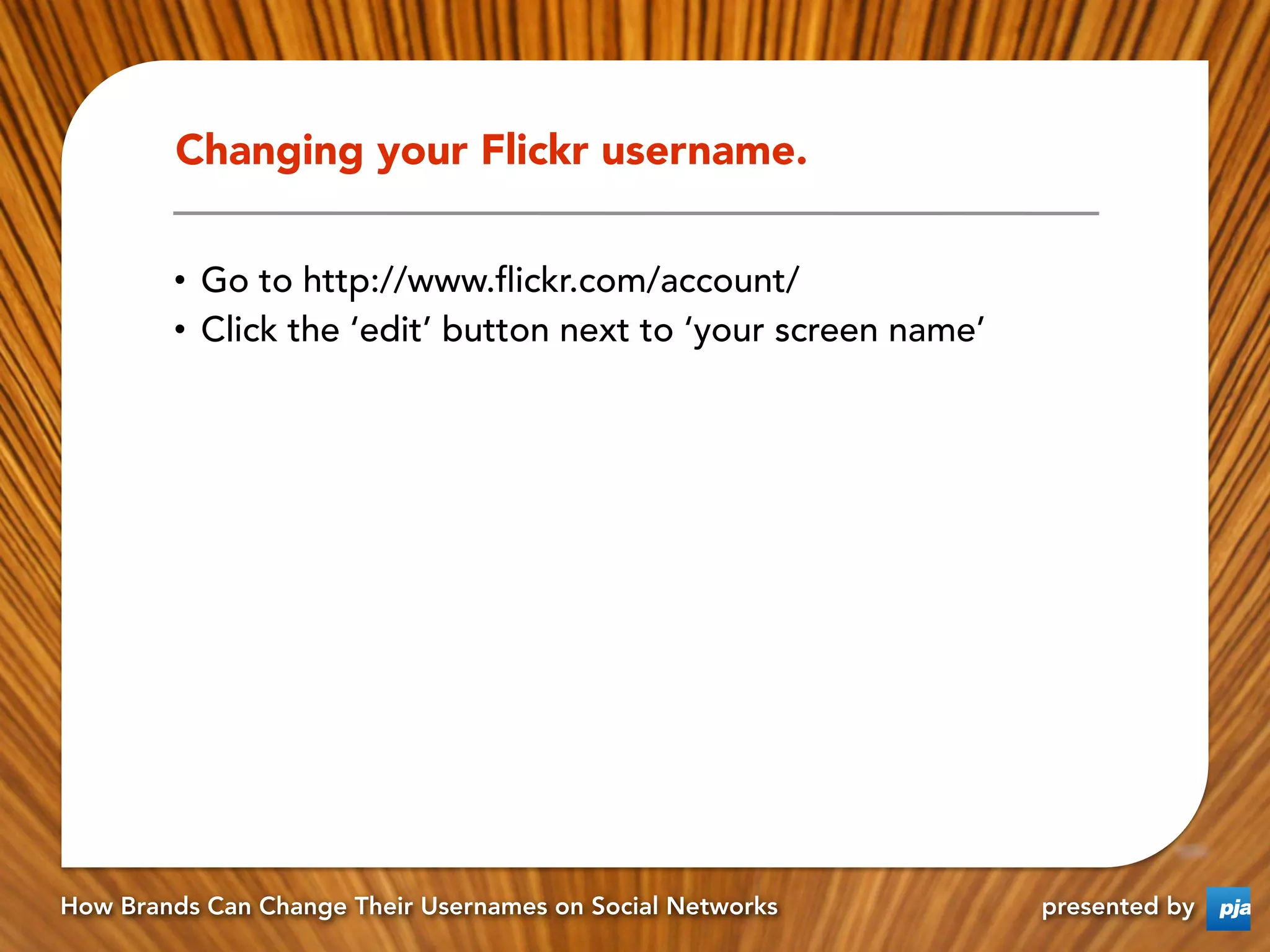 Changing your Flickr username.

• Go to http://www.flickr.com/account/
• Click the ‘edit’ button next to ‘your screen name’

How Brands Can Change Their Usernames on Social Networks

presented by pja